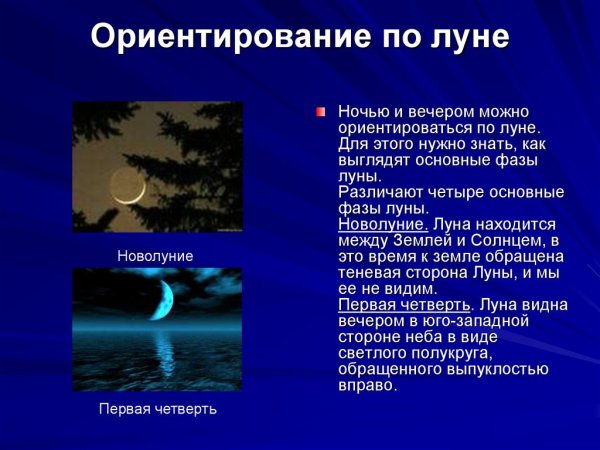 Ориентирование по луне

Новолуние

Первая четверть

Ночью и вечером можно ориентироваться по луне. Для этого нужно знать, как выглядят основные фазы луны.
Различают четыре основные фазы луны.
Новолуние. Луна находится между Землей и Солнцем, в это время к земле обращена теневая сторона Луны, и мы ее не видим.
Первая четверть. Луна видна вечером в юго-западной стороне неба в виде светлого полукруга, обращенного выпуклостью вправо.